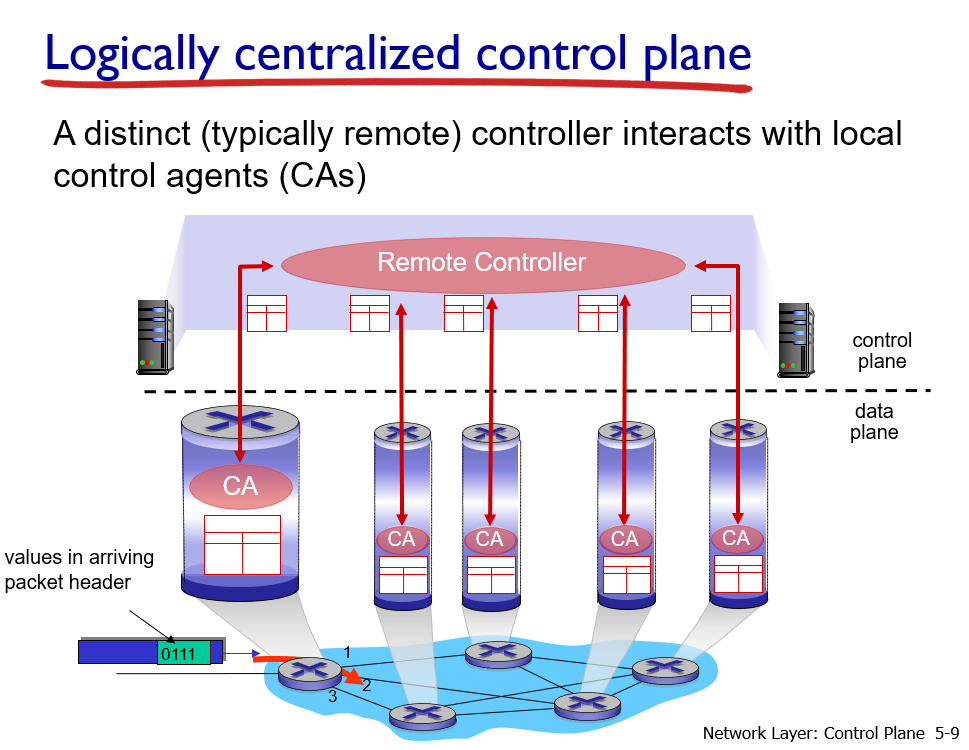 Logically centralized control plane

A distinct (typically remote) controller interacts with local control agents (CAs)

Remote Controller

control plane

data plane

CA

CA

CA

CA

CA

values in arriving packet header

0111

1

2

3

Network Layer: Control Plane 5-9